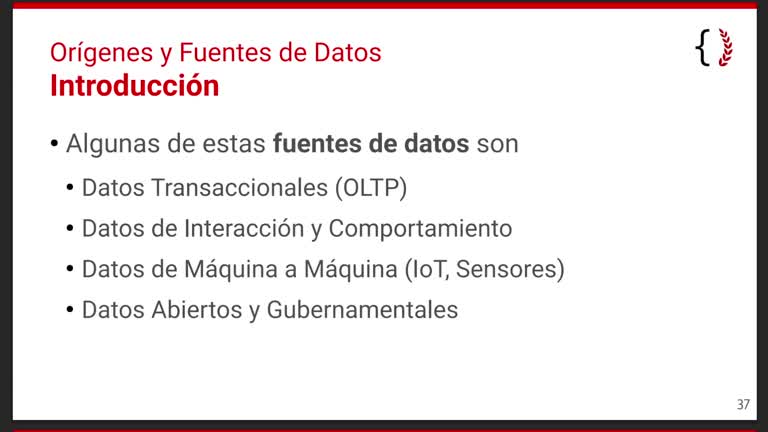 Orígenes y Fuentes de Datos
Introducción

• Algunas de estas fuentes de datos son
• Datos Transaccionales (OLTP)
• Datos de Interacción y Comportamiento
• Datos de Máquina a Máquina (IoT, Sensores)
• Datos Abiertos y Gubernamentales

37